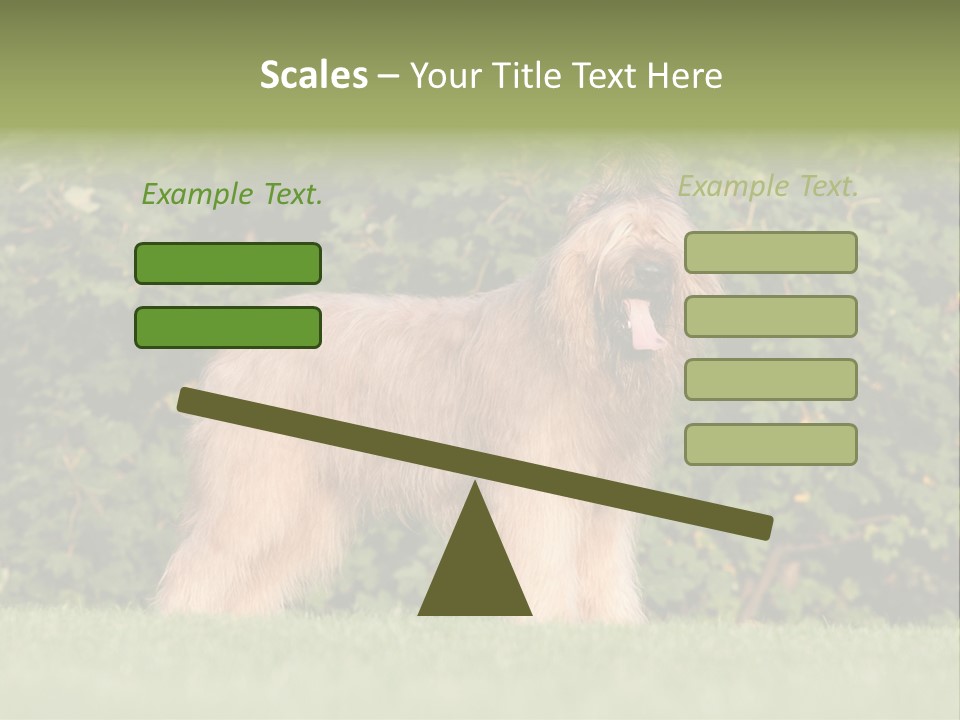 Scales – Your Title Text Here

Example Text.

Example Text.